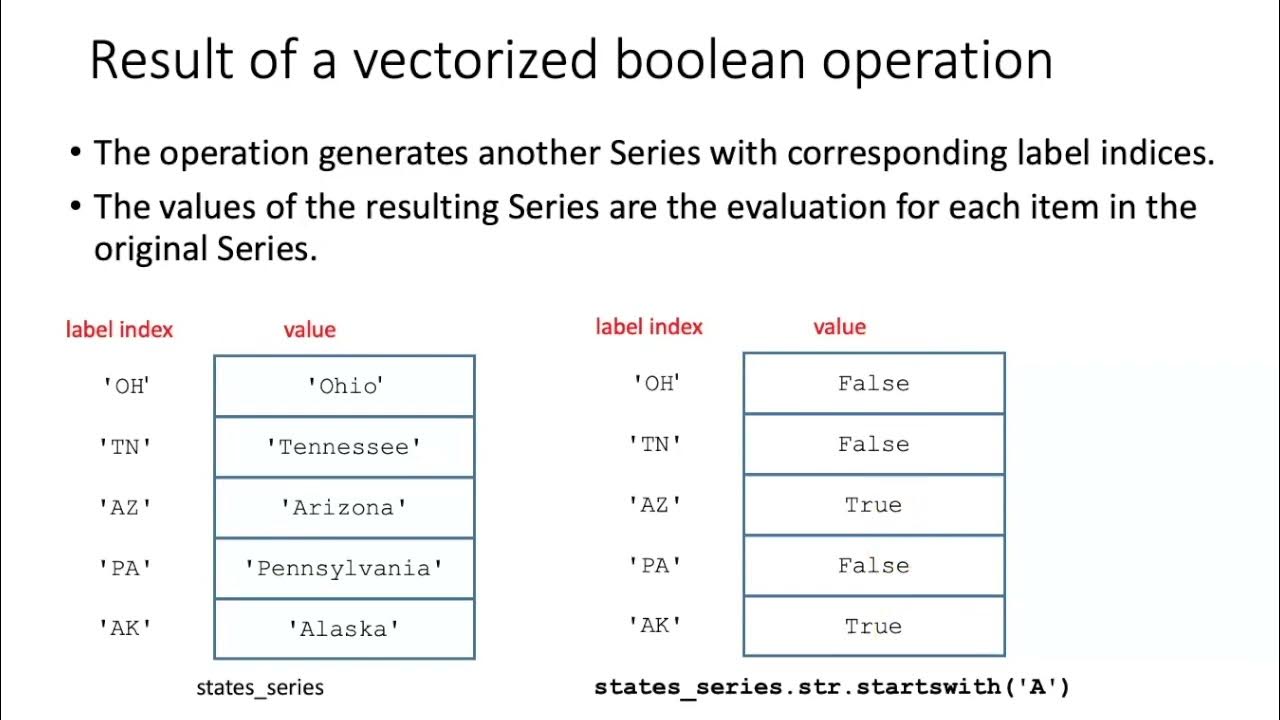 Result of a vectorized boolean operation

• The operation generates another Series with corresponding label indices.
• The values of the resulting Series are the evaluation for each item in the original Series.

| label index | value |
|---|---|
| 'OH' | 'Ohio' |
| 'TN' | 'Tennessee' |
| 'AZ' | 'Arizona' |
| 'PA' | 'Pennsylvania' |
| 'AK' | 'Alaska' |

states_series

| label index | value |
|---|---|
| 'OH' | False |
| 'TN' | False |
| 'AZ' | True |
| 'PA' | False |
| 'AK' | True |

states_series.str.startswith('A')